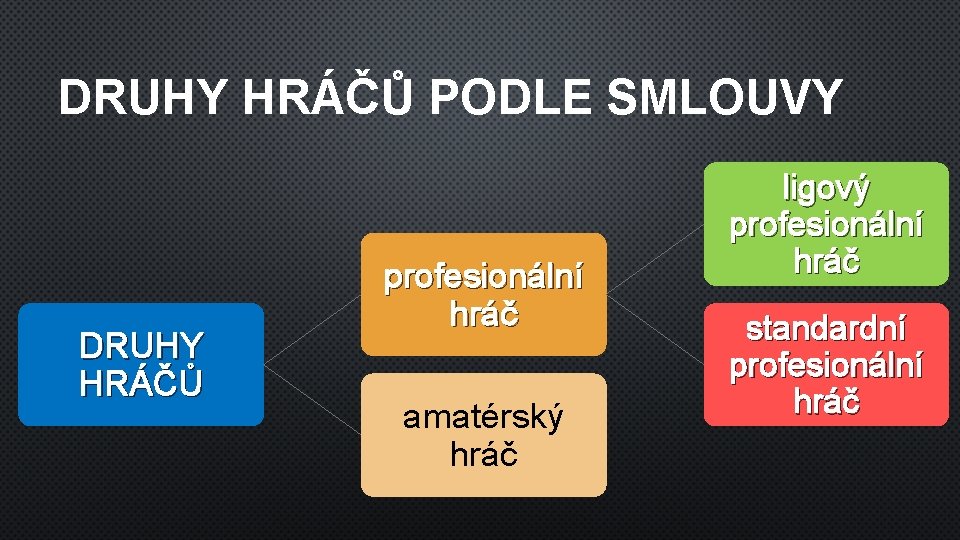 DRUHY HRÁČŮ PODLE SMLOUVY

DRUHY HRÁČŮ

profesionální hráč

amatérský hráč

ligový profesionální hráč

standardní profesionální hráč